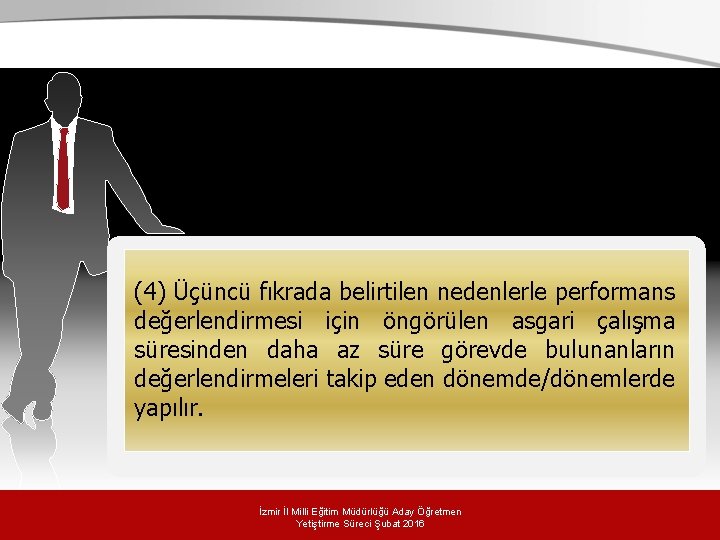 (4) Üçüncü fıkrada belirtilen nedenlerle performans değerlendirmesi için öngörülen asgari çalışma süresinden daha az süre görevde bulunanların değerlendirmeleri takip eden dönemde/dönemlerde yapılır.

İzmir İl Milli Eğitim Müdürlüğü Aday Öğretmen Yetiştirme Süreci Şubat 2016